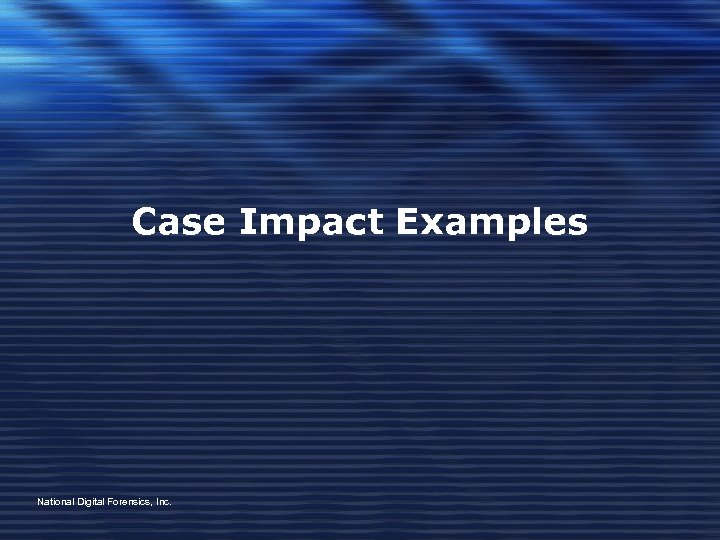 Case Impact Examples

National Digital Forensics, Inc.